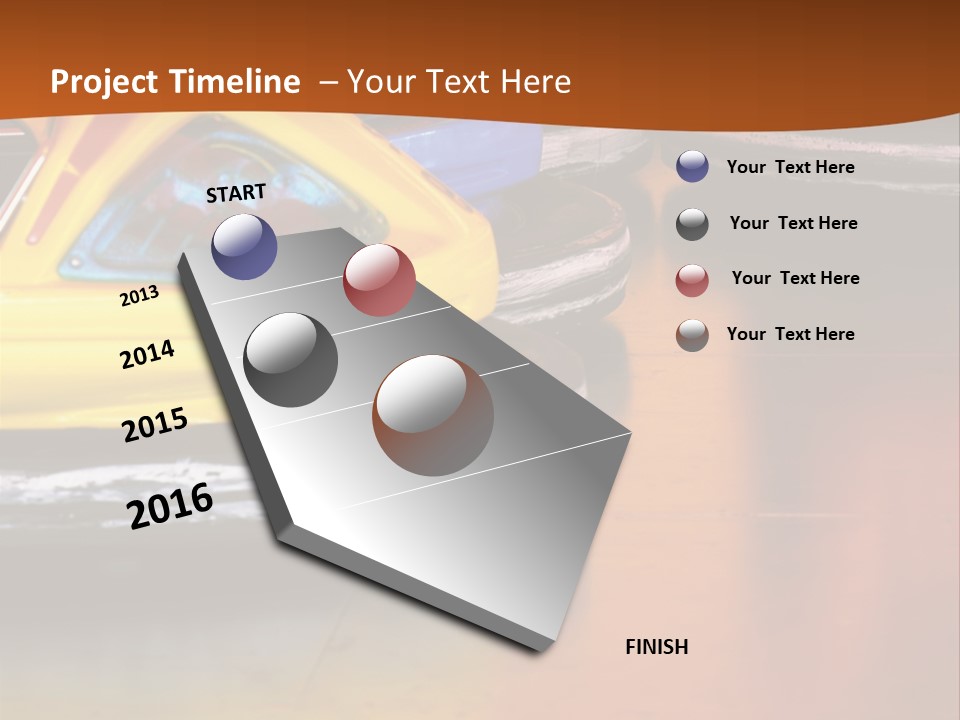 Project Timeline – Your Text Here

START

2013

2014

2015

2016

FINISH

Your Text Here

Your Text Here

Your Text Here

Your Text Here